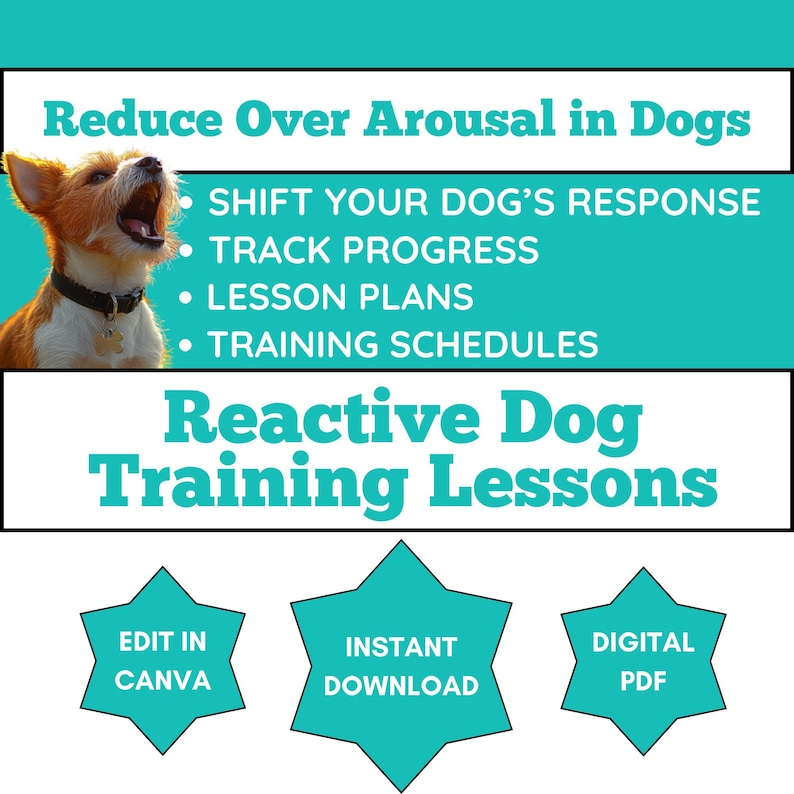 Reduce Over Arousal in Dogs

• SHIFT YOUR DOG'S RESPONSE
• TRACK PROGRESS
• LESSON PLANS
• TRAINING SCHEDULES

Reactive Dog Training Lessons

EDIT IN CANVA

INSTANT DOWNLOAD

DIGITAL PDF